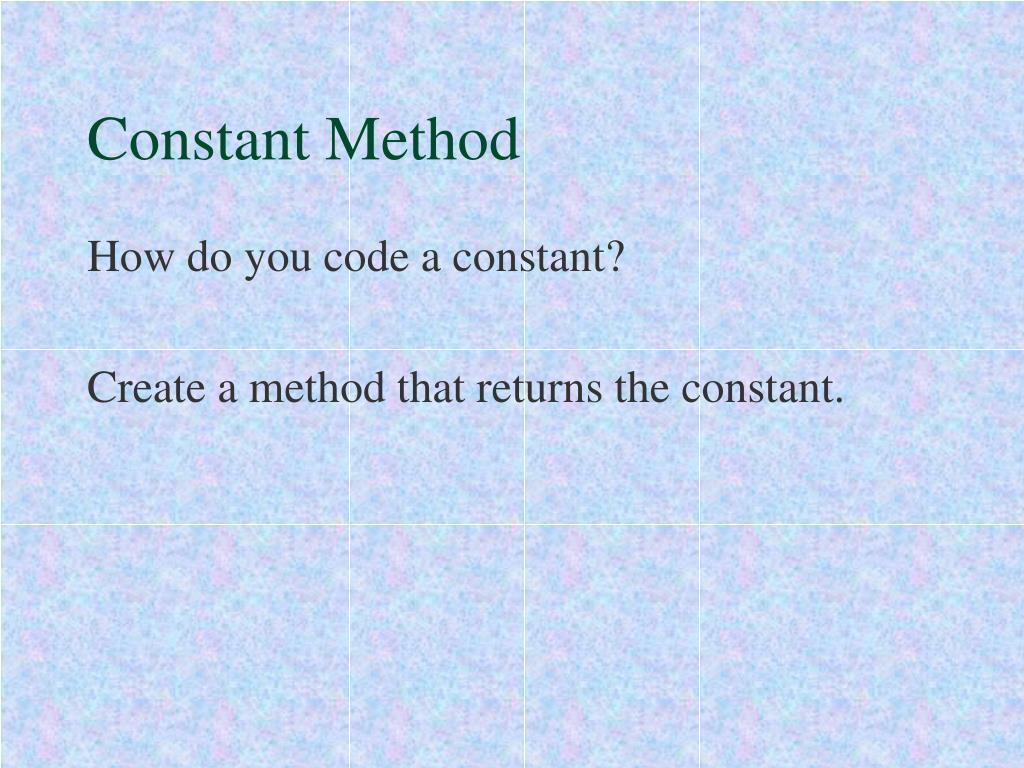 Constant Method

How do you code a constant?

Create a method that returns the constant.